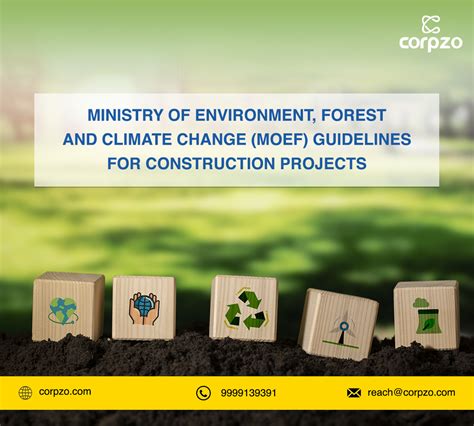 corpzo

MINISTRY OF ENVIRONMENT, FOREST AND CLIMATE CHANGE (MOEF) GUIDELINES FOR CONSTRUCTION PROJECTS

corpzo.com

9999139391

reach@corpzo.com